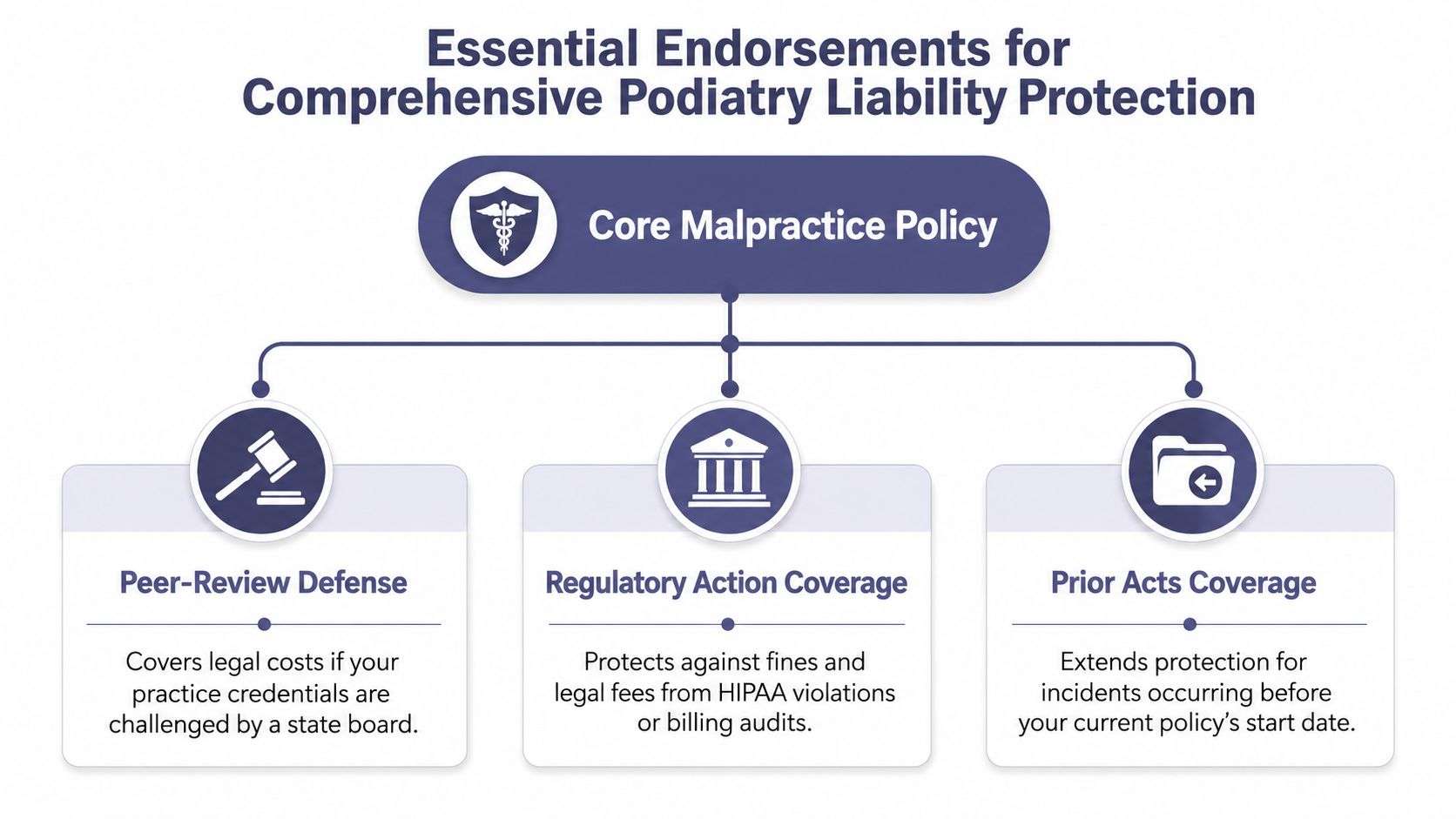 Essential Endorsements for Comprehensive Podiatry Liability Protection

Core Malpractice Policy

Peer-Review Defense

Covers legal costs if your practice credentials are challenged by a state board.

Regulatory Action Coverage

Protects against fines and legal fees from HIPAA violations or billing audits.

Prior Acts Coverage

Extends protection for incidents occurring before your current policy's start date.